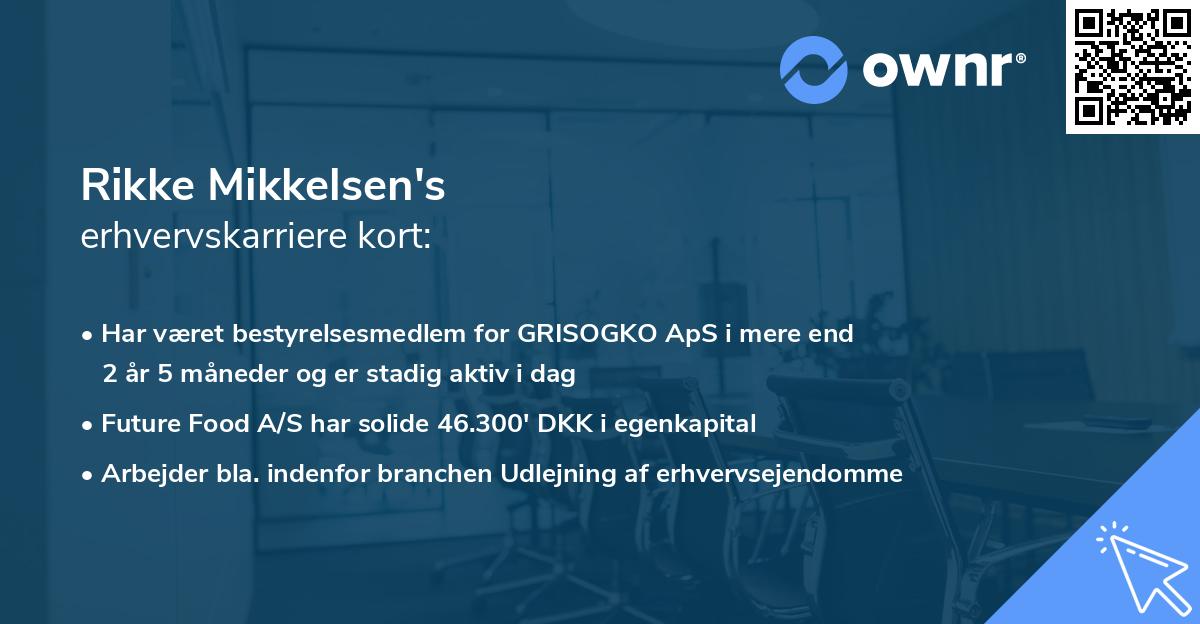 ownr®

Rikke Mikkelsen's
erhvervskarriere kort:

• Har været bestyrelsesmedlem for GRISOGKO ApS i mere end 2 år 5 måneder og er stadig aktiv i dag

• Future Food A/S har solide 46.300' DKK i egenkapital

• Arbejder bla. indenfor branchen Udlejning af erhvervsejendomme